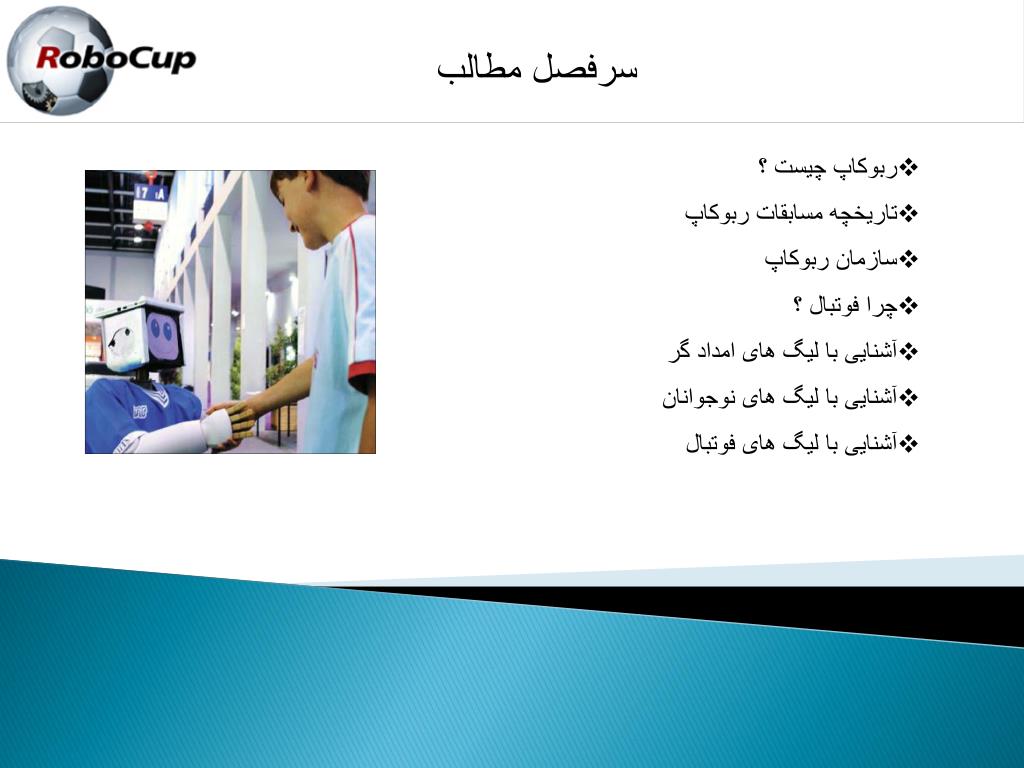 RoboCup

سرفصل مطالب

❖ربوکاپ چیست ؟
❖تاریخچه مسابقات ربوکاپ
❖سازمان ربوکاپ
❖چرا فوتبال ؟
❖آشنایی با لیگ های امداد گر
❖آشنایی با لیگ های نوجوانان
❖آشنایی با لیگ های فوتبال

17 A